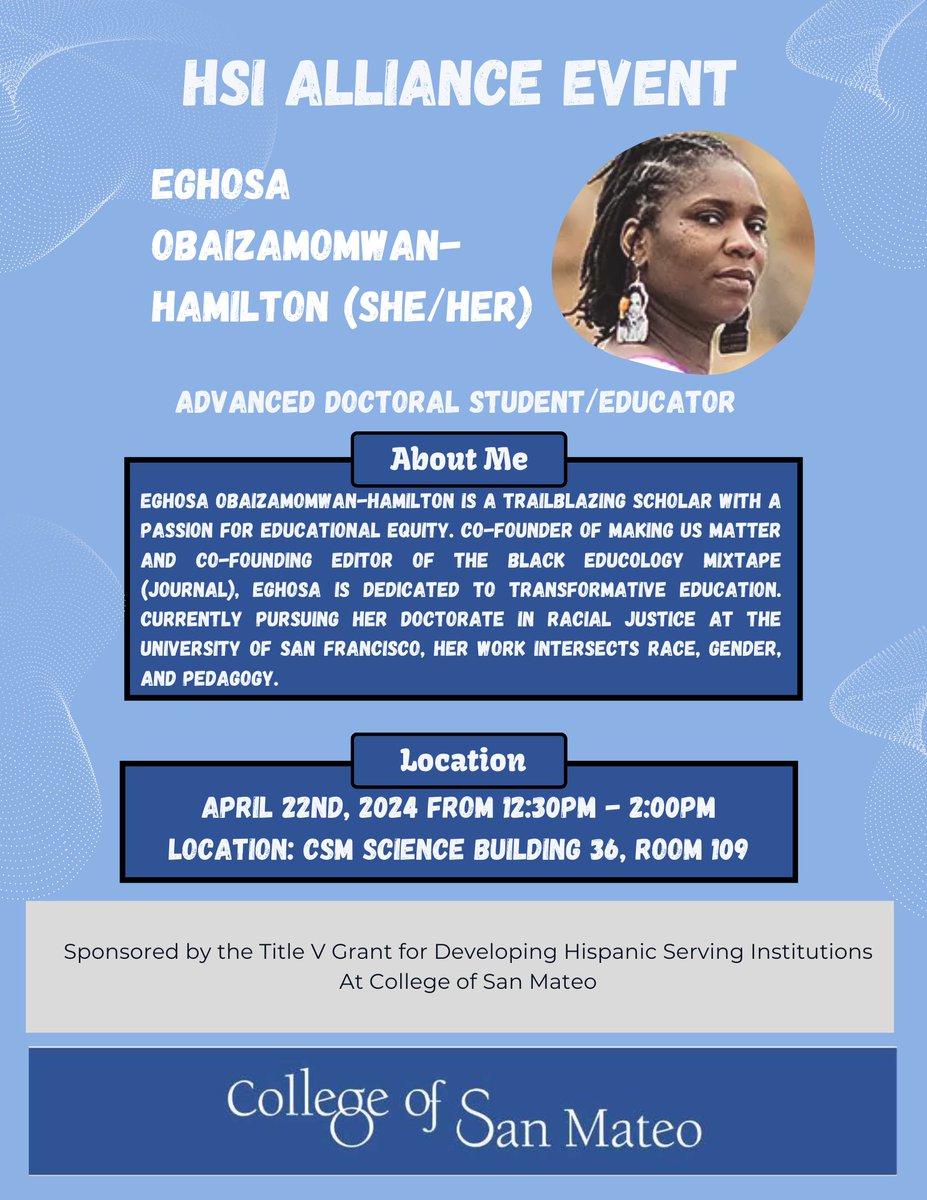 HSI ALLIANCE EVENT

EGHOSA OBAIZAMOMWAN-HAMILTON (SHE/HER)

ADVANCED DOCTORAL STUDENT/EDUCATOR

About Me

EGHOSA OBAIZAMOMWAN-HAMILTON IS A TRAILBLAZING SCHOLAR WITH A PASSION FOR EDUCATIONAL EQUITY. CO-FOUNDER OF MAKING US MATTER AND CO-FOUNDING EDITOR OF THE BLACK EDUCOLOGY MIXTAPE (JOURNAL), EGHOSA IS DEDICATED TO TRANSFORMATIVE EDUCATION. CURRENTLY PURSUING HER DOCTORATE IN RACIAL JUSTICE AT THE UNIVERSITY OF SAN FRANCISCO, HER WORK INTERSECTS RACE, GENDER, AND PEDAGOGY.

Location

APRIL 22ND, 2024 FROM 12:30PM - 2:00PM
LOCATION: CSM SCIENCE BUILDING 36, ROOM 109

Sponsored by the Title V Grant for Developing Hispanic Serving Institutions At College of San Mateo

College of San Mateo